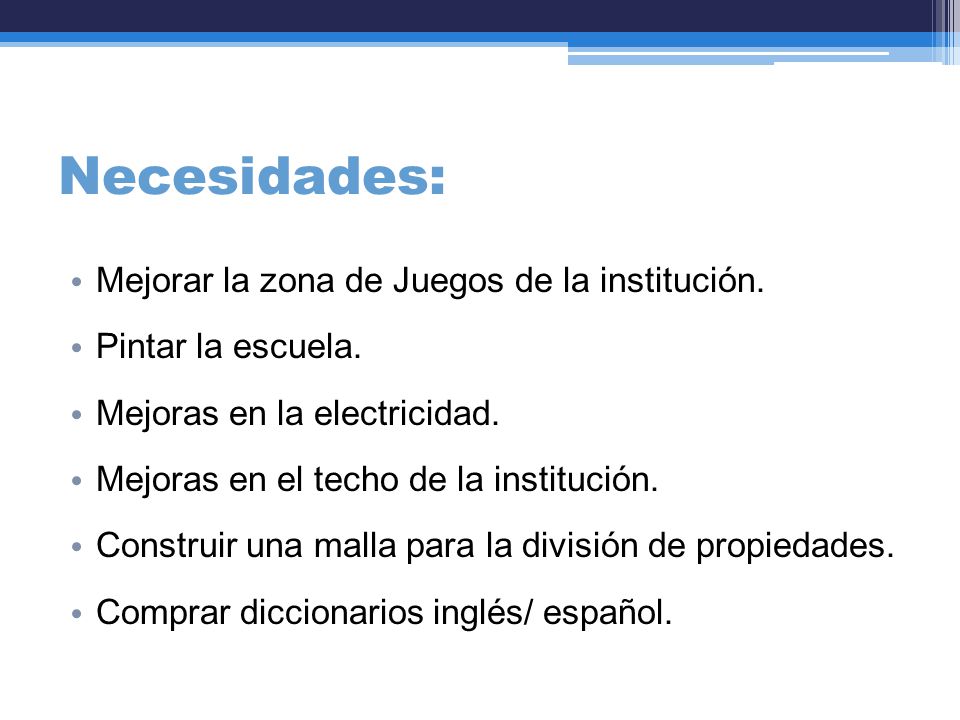 Necesidades:

• Mejorar la zona de Juegos de la institución.
• Pintar la escuela.
• Mejoras en la electricidad.
• Mejoras en el techo de la institución.
• Construir una malla para la división de propiedades.
• Comprar diccionarios inglés/ español.